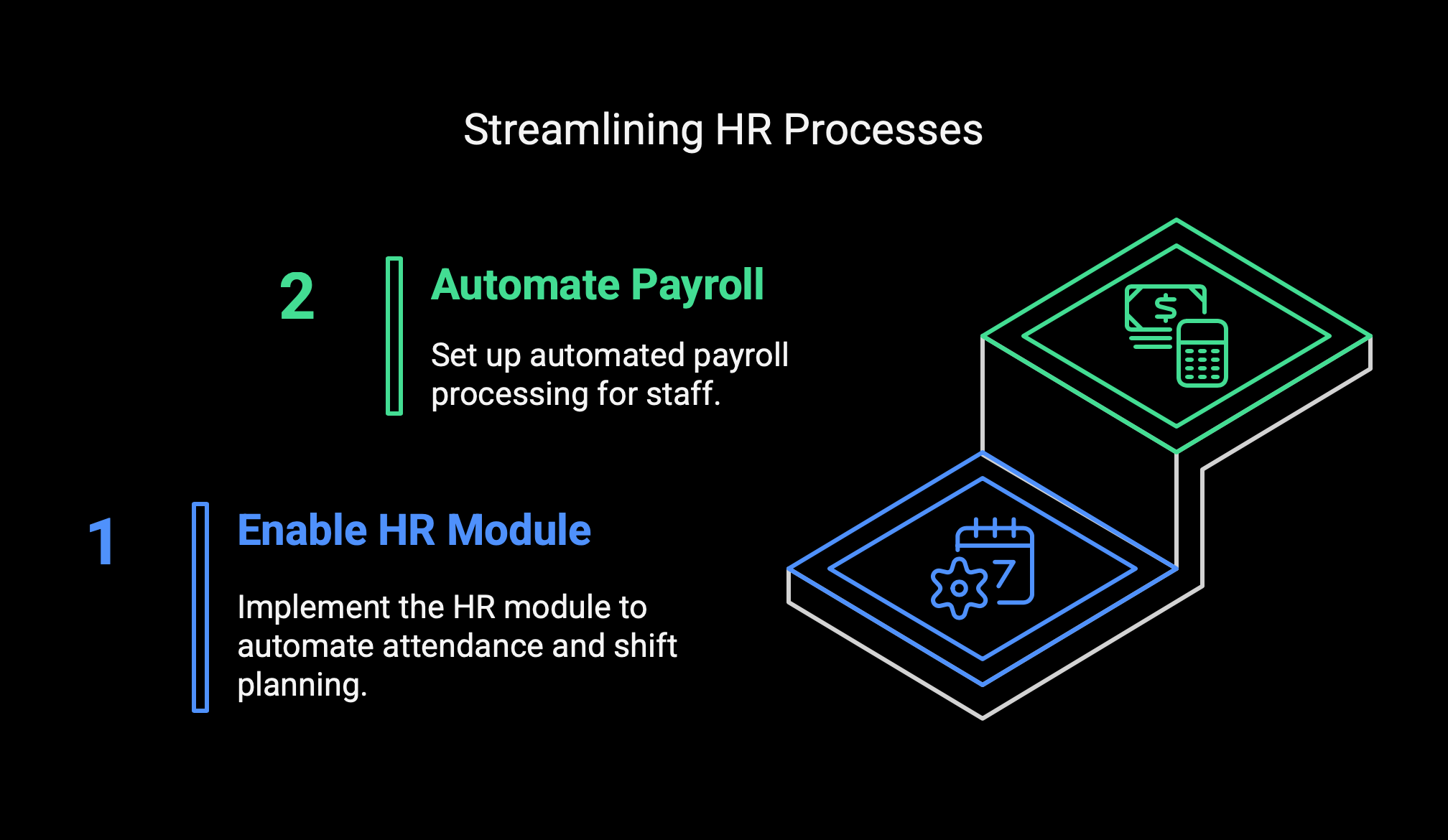 Streamlining HR Processes

2

Automate Payroll

Set up automated payroll processing for staff.

1

Enable HR Module

Implement the HR module to automate attendance and shift planning.

$

7